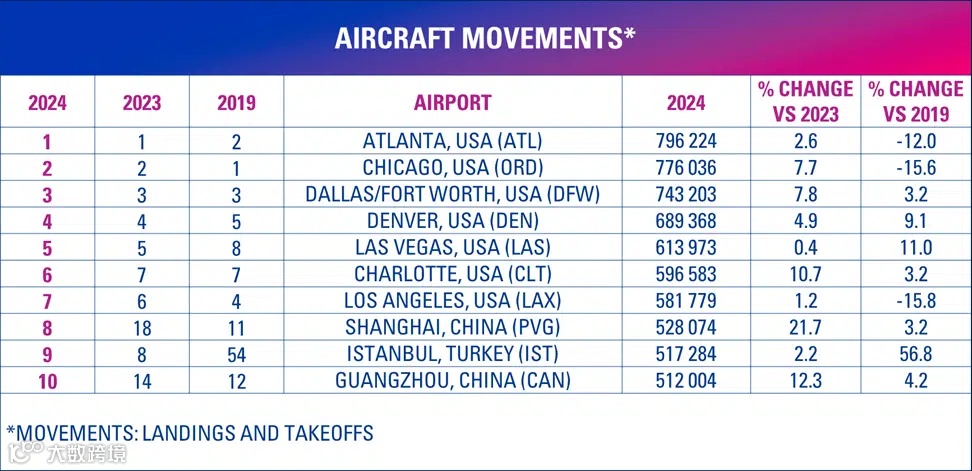 AIRCRAFT MOVEMENTS*

| 2024 | 2023 | 2019 | AIRPORT | 2024 | % CHANGE VS 2023 | % CHANGE VS 2019 |
|---|---|---|---|---|---|---|
| 1 | 1 | 2 | ATLANTA, USA (ATL) | 796 224 | 2.6 | -12.0 |
| 2 | 2 | 1 | CHICAGO, USA (ORD) | 776 036 | 7.7 | -15.6 |
| 3 | 3 | 3 | DALLAS/FORT WORTH, USA (DFW) | 743 203 | 7.8 | 3.2 |
| 4 | 4 | 5 | DENVER, USA (DEN) | 689 368 | 4.9 | 9.1 |
| 5 | 5 | 8 | LAS VEGAS, USA (LAS) | 613 973 | 0.4 | 11.0 |
| 6 | 7 | 7 | CHARLOTTE, USA (CLT) | 596 583 | 10.7 | 3.2 |
| 7 | 6 | 4 | LOS ANGELES, USA (LAX) | 581 779 | 1.2 | -15.8 |
| 8 | 18 | 11 | SHANGHAI, CHINA (PVG) | 528 074 | 21.7 | 3.2 |
| 9 | 8 | 54 | ISTANBUL, TURKEY (IST) | 517 284 | 2.2 | 56.8 |
| 10 | 14 | 12 | GUANGZHOU, CHINA (CAN) | 512 004 | 12.3 | 4.2 |

*MOVEMENTS: LANDINGS AND TAKEOFFS

大数跨境